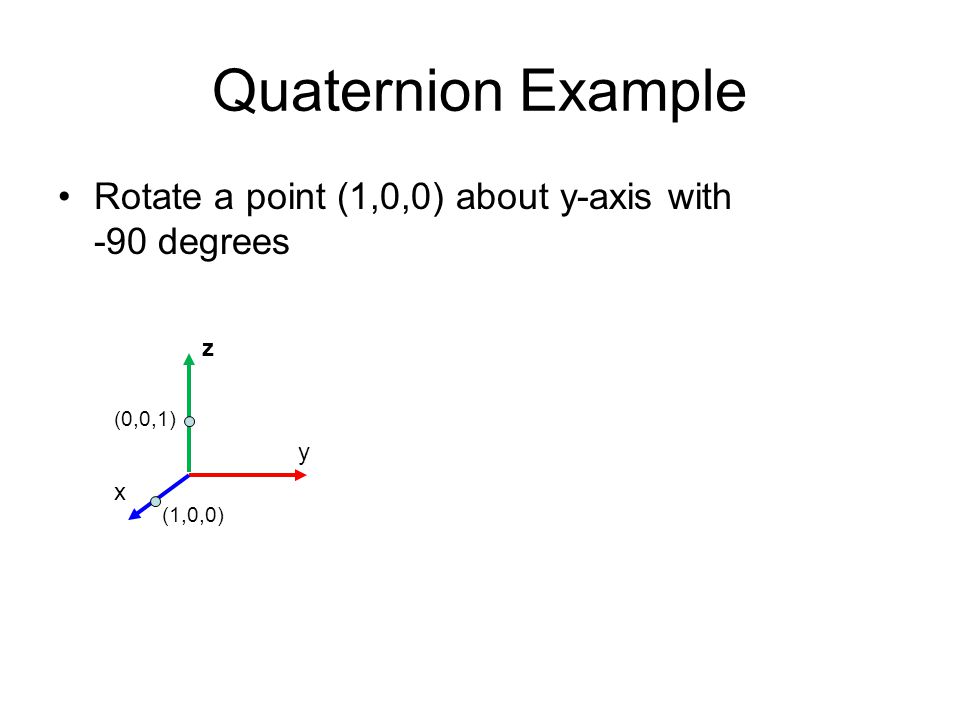 Quaternion Example

• Rotate a point (1,0,0) about y-axis with -90 degrees

z

(0,0,1)

y

x

(1,0,0)